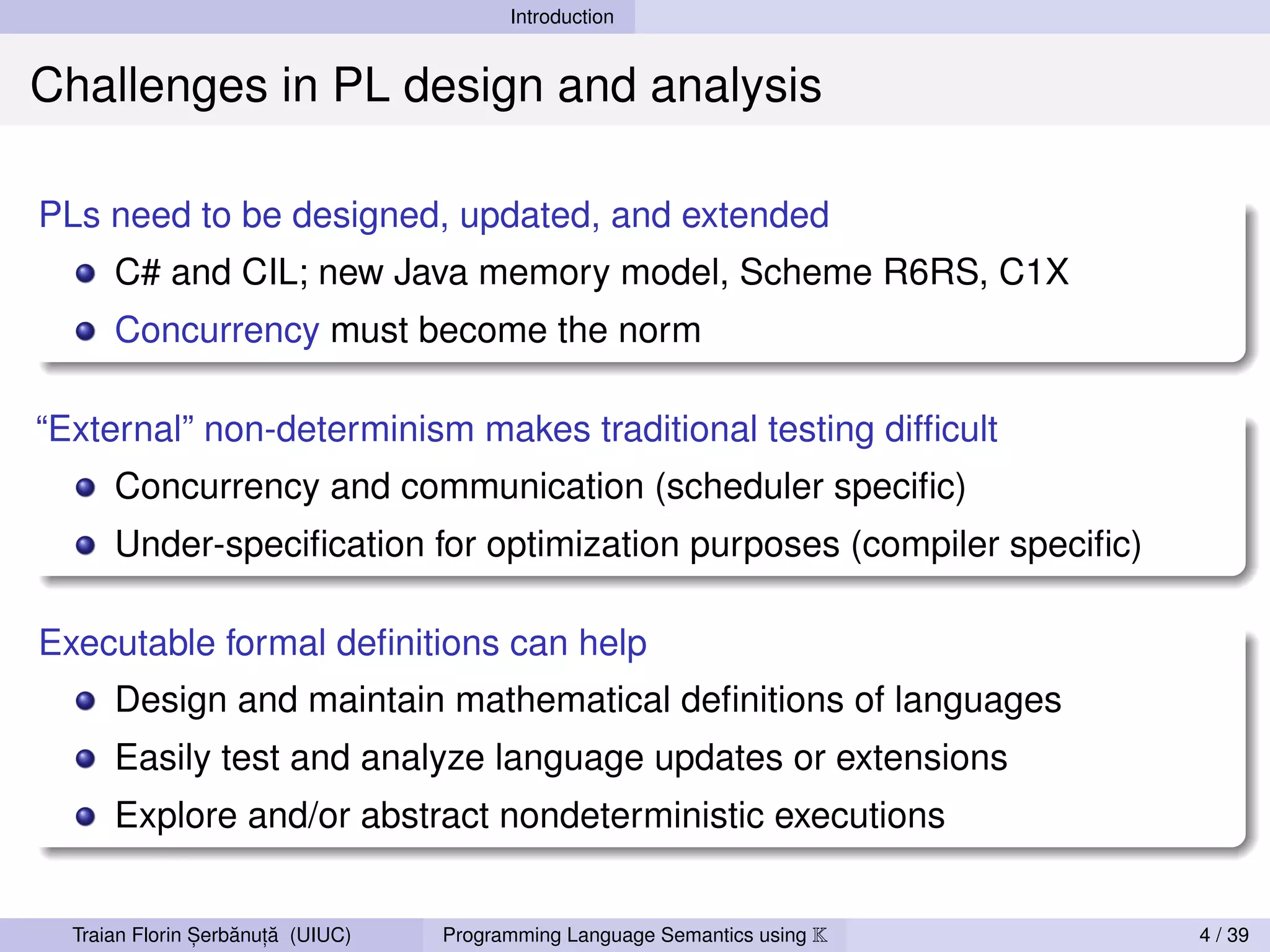 Introduction

Challenges in PL design and analysis

PLs need to be designed, updated, and extended

- C# and CIL; new Java memory model, Scheme R6RS, C1X
- Concurrency must become the norm

“External” non-determinism makes traditional testing difficult

- Concurrency and communication (scheduler specific)
- Under-specification for optimization purposes (compiler specific)

Executable formal definitions can help

- Design and maintain mathematical definitions of languages
- Easily test and analyze language updates or extensions
- Explore and/or abstract nondeterministic executions

Traian Florin Șerbănuță (UIUC) Programming Language Semantics using $\mathbb{K}$ 4 / 39